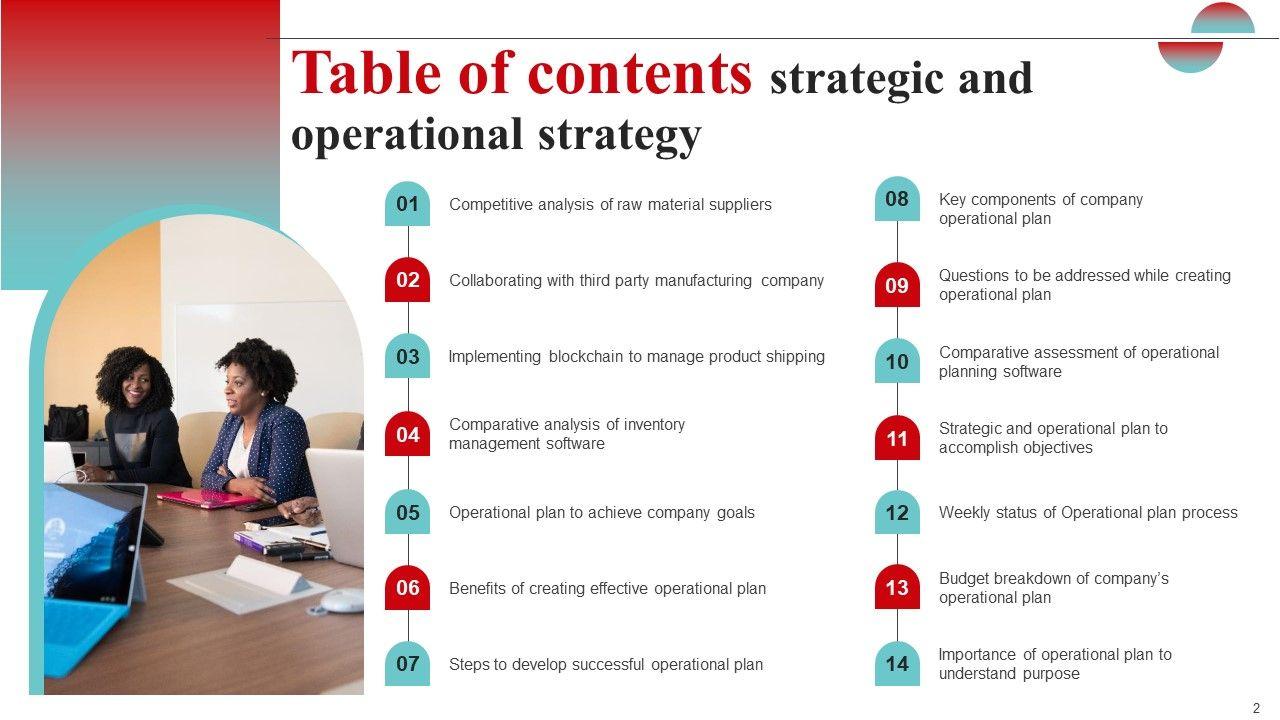 Table of contents strategic and operational strategy

01 Competitive analysis of raw material suppliers

02 Collaborating with third party manufacturing company

03 Implementing blockchain to manage product shipping

04 Comparative analysis of inventory management software

05 Operational plan to achieve company goals

06 Benefits of creating effective operational plan

07 Steps to develop successful operational plan

08 Key components of company operational plan

09 Questions to be addressed while creating operational plan

10 Comparative assessment of operational planning software

11 Strategic and operational plan to accomplish objectives

12 Weekly status of Operational plan process

13 Budget breakdown of company's operational plan

14 Importance of operational plan to understand purpose

2